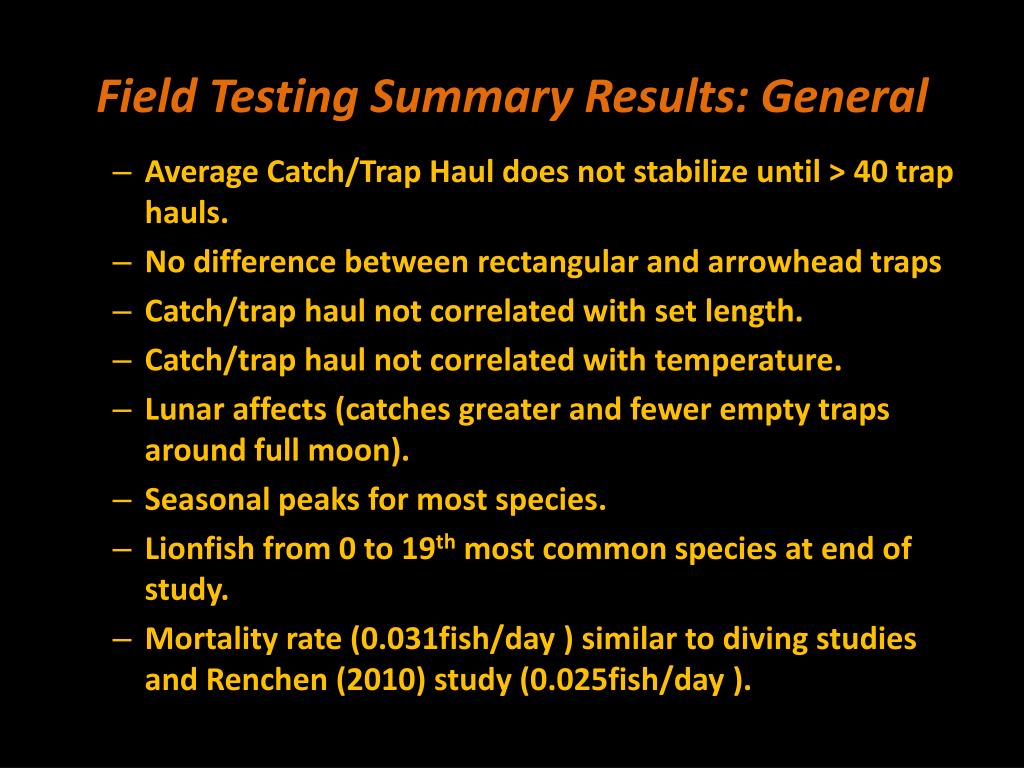 Field Testing Summary Results: General

– Average Catch/Trap Haul does not stabilize until > 40 trap hauls.
– No difference between rectangular and arrowhead traps
– Catch/trap haul not correlated with set length.
– Catch/trap haul not correlated with temperature.
– Lunar affects (catches greater and fewer empty traps around full moon).
– Seasonal peaks for most species.
– Lionfish from 0 to 19$^{th}$ most common species at end of study.
– Mortality rate (0.031fish/day ) similar to diving studies and Renchen (2010) study (0.025fish/day ).